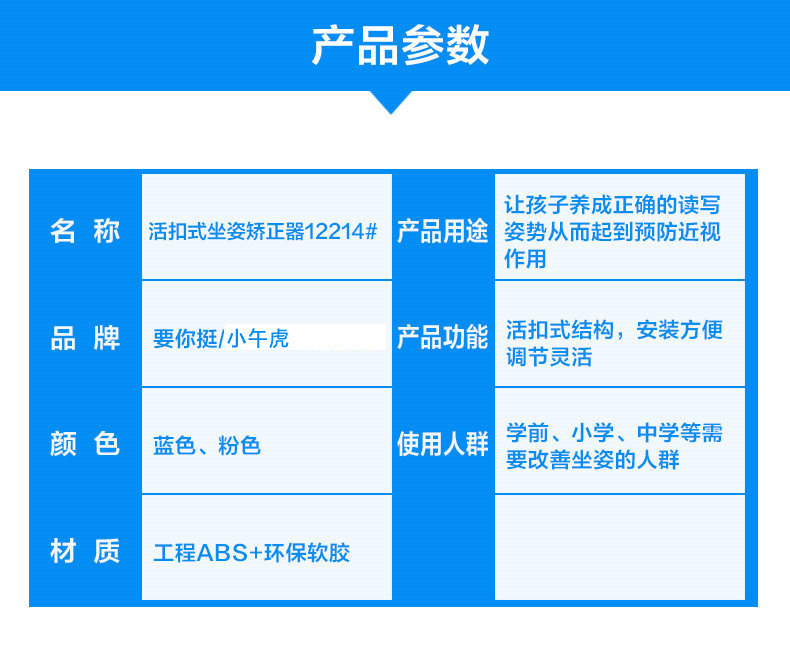 产品参数

| 名 称 | 活扣式坐姿矫正器12214# | 产品用途 | 让孩子养成正确的读写姿势从而起到预防近视作用 |
|---|---|---|---|
| 品 牌 | 要你挺/小午虎 | 产品功能 | 活扣式结构，安装方便调节灵活 |
| 颜 色 | 蓝色、粉色 | 使用人群 | 学前、小学、中学等需要改善坐姿的人群 |
| 材 质 | 工程ABS+环保软胶 | | |